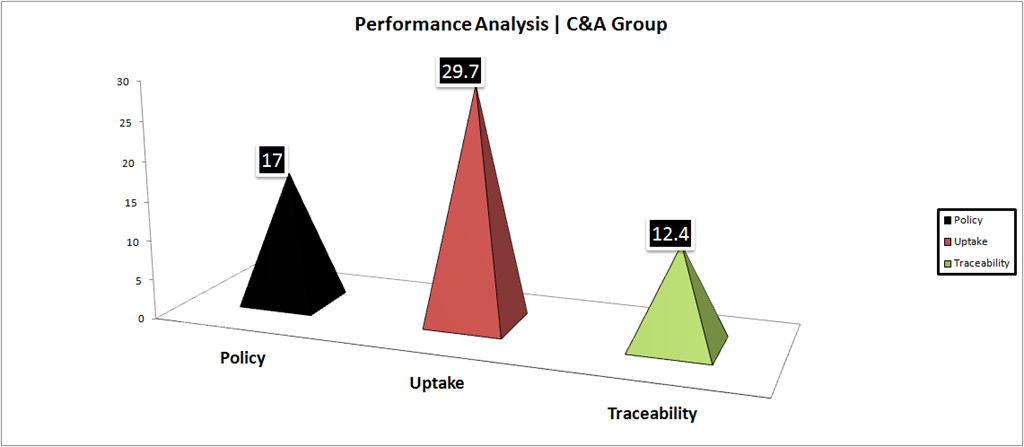 Performance Analysis | C&A Group

30
25
20
15
10
5
0

17
29.7
12.4

Policy
Uptake
Traceability

Policy
Uptake
Traceability